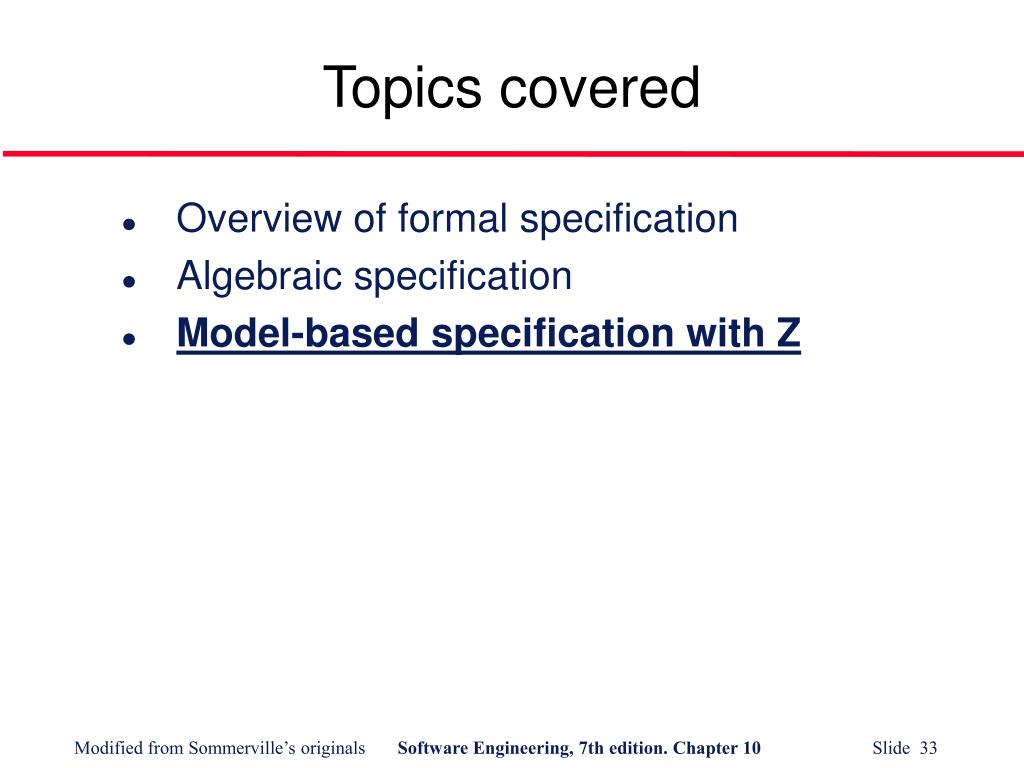 Topics covered

- Overview of formal specification
- Algebraic specification
- Model-based specification with Z

Modified from Sommerville's originals Software Engineering, 7th edition. Chapter 10 Slide 33